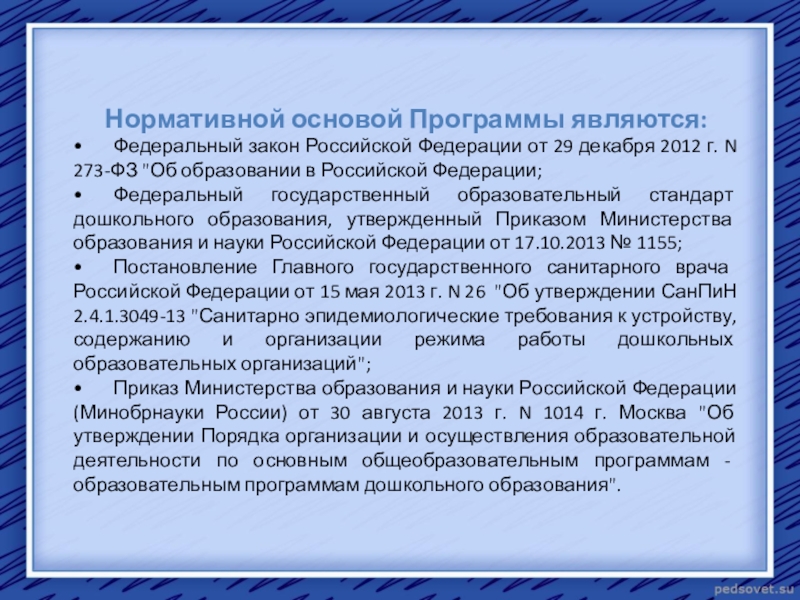 Нормативной основой Программы являются:

• Федеральный закон Российской Федерации от 29 декабря 2012 г. N 273-ФЗ "Об образовании в Российской Федерации;

• Федеральный государственный образовательный стандарт дошкольного образования, утвержденный Приказом Министерства образования и науки Российской Федерации от 17.10.2013 № 1155;

• Постановление Главного государственного санитарного врача Российской Федерации от 15 мая 2013 г. N 26 "Об утверждении СанПиН 2.4.1.3049-13 "Санитарно эпидемиологические требования к устройству, содержанию и организации режима работы дошкольных образовательных организаций";

• Приказ Министерства образования и науки Российской Федерации (Минобрнауки России) от 30 августа 2013 г. N 1014 г. Москва "Об утверждении Порядка организации и осуществления образовательной деятельности по основным общеобразовательным программам - образовательным программам дошкольного образования".

pedsovet.su